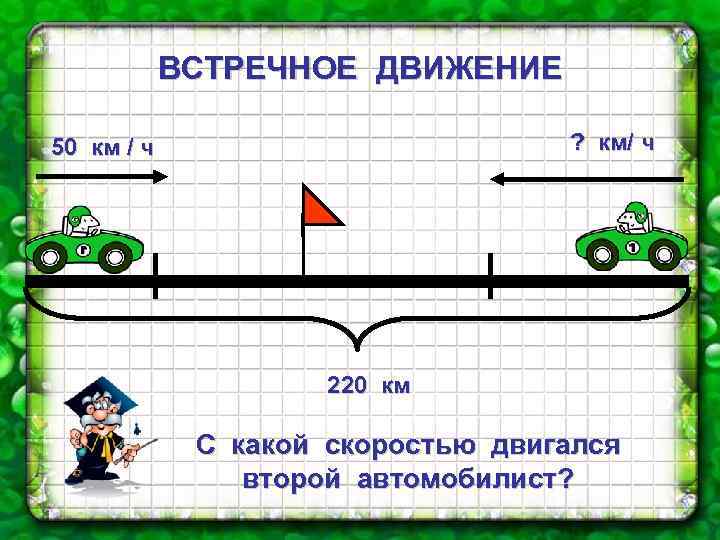 ВСТРЕЧНОЕ ДВИЖЕНИЕ

50 км / ч

? км/ ч

220 км

С какой скоростью двигался второй автомобилист?